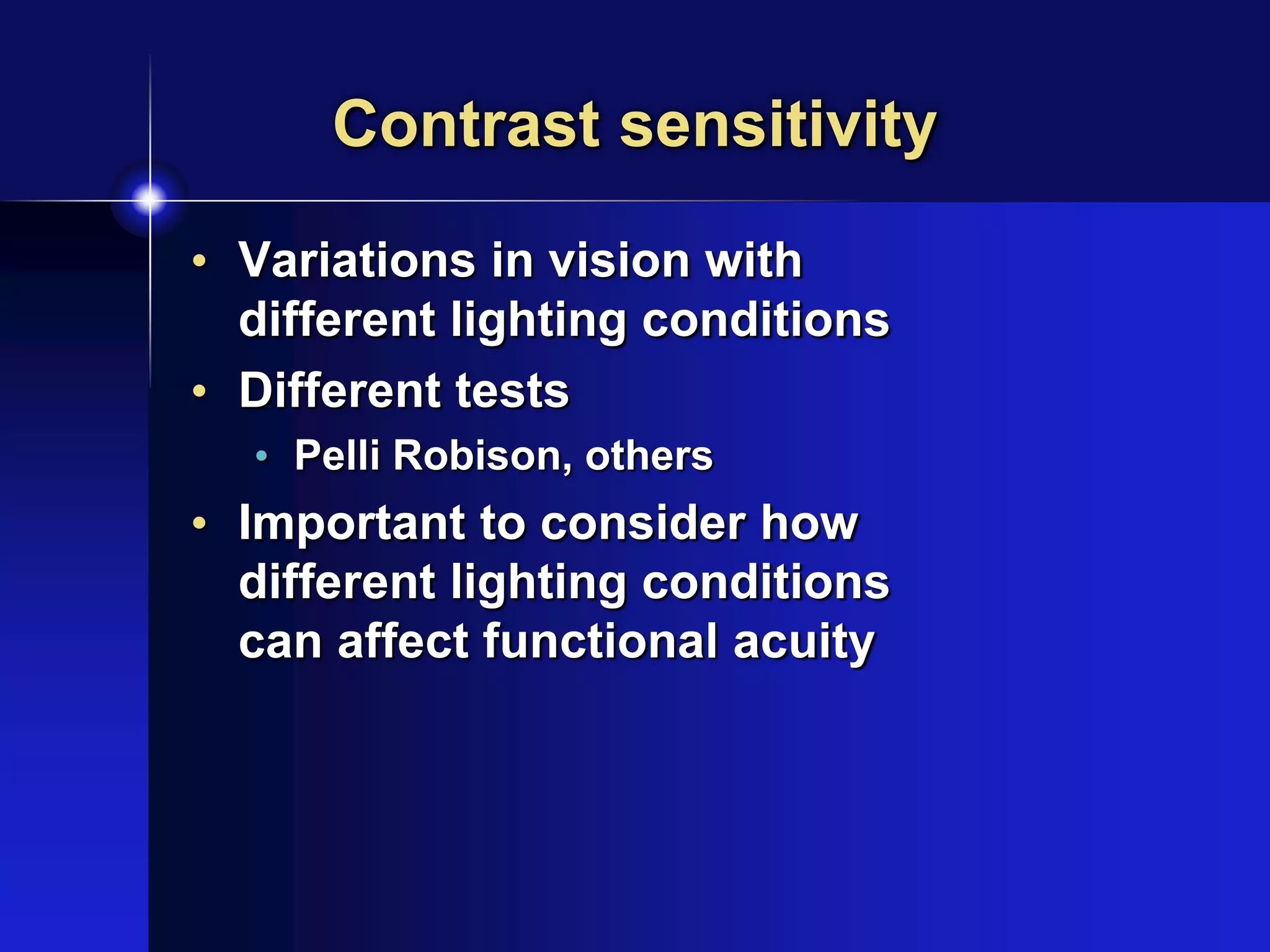 Contrast sensitivity

• Variations in vision with different lighting conditions
• Different tests
  • Pelli Robison, others
• Important to consider how different lighting conditions can affect functional acuity